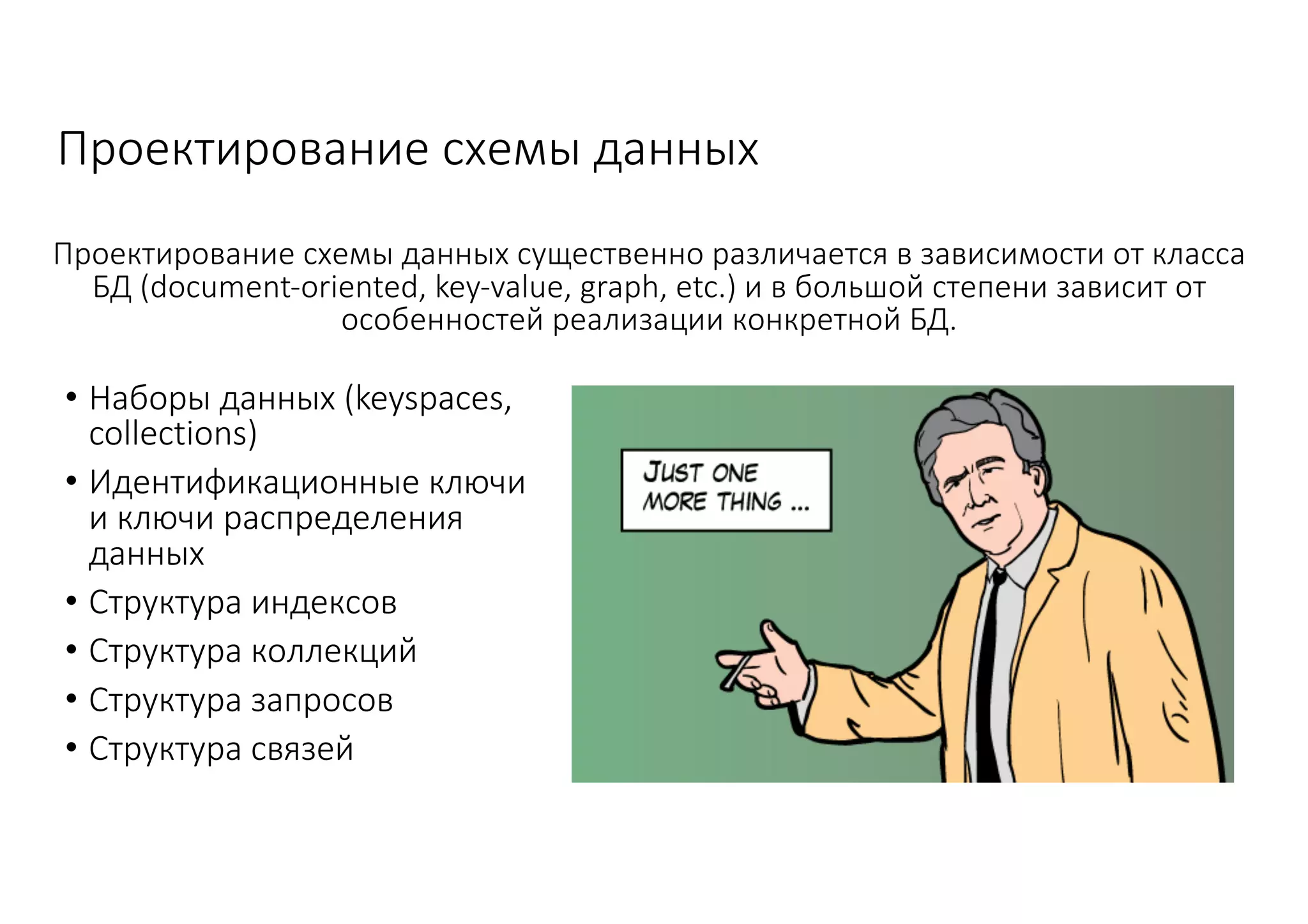 Проектирование схемы данных

Проектирование схемы данных существенно различается в зависимости от класса БД (document-oriented, key-value, graph, etc.) и в большой степени зависит от особенностей реализации конкретной БД.

• Наборы данных (keyspaces, collections)
• Идентификационные ключи и ключи распределения данных
• Структура индексов
• Структура коллекций
• Структура запросов
• Структура связей

JUST ONE MORE THING ...